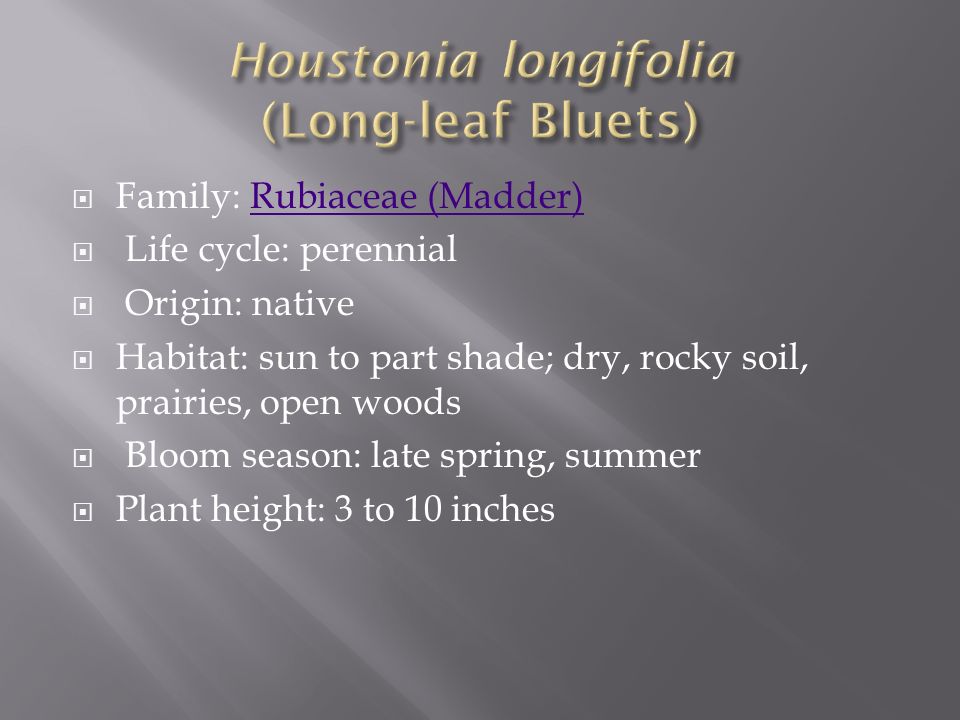 Houstonia longifolia (Long-leaf Bluets)

Family: Rubiaceae (Madder)
Life cycle: perennial
Origin: native
Habitat: sun to part shade; dry, rocky soil, prairies, open woods
Bloom season: late spring, summer
Plant height: 3 to 10 inches